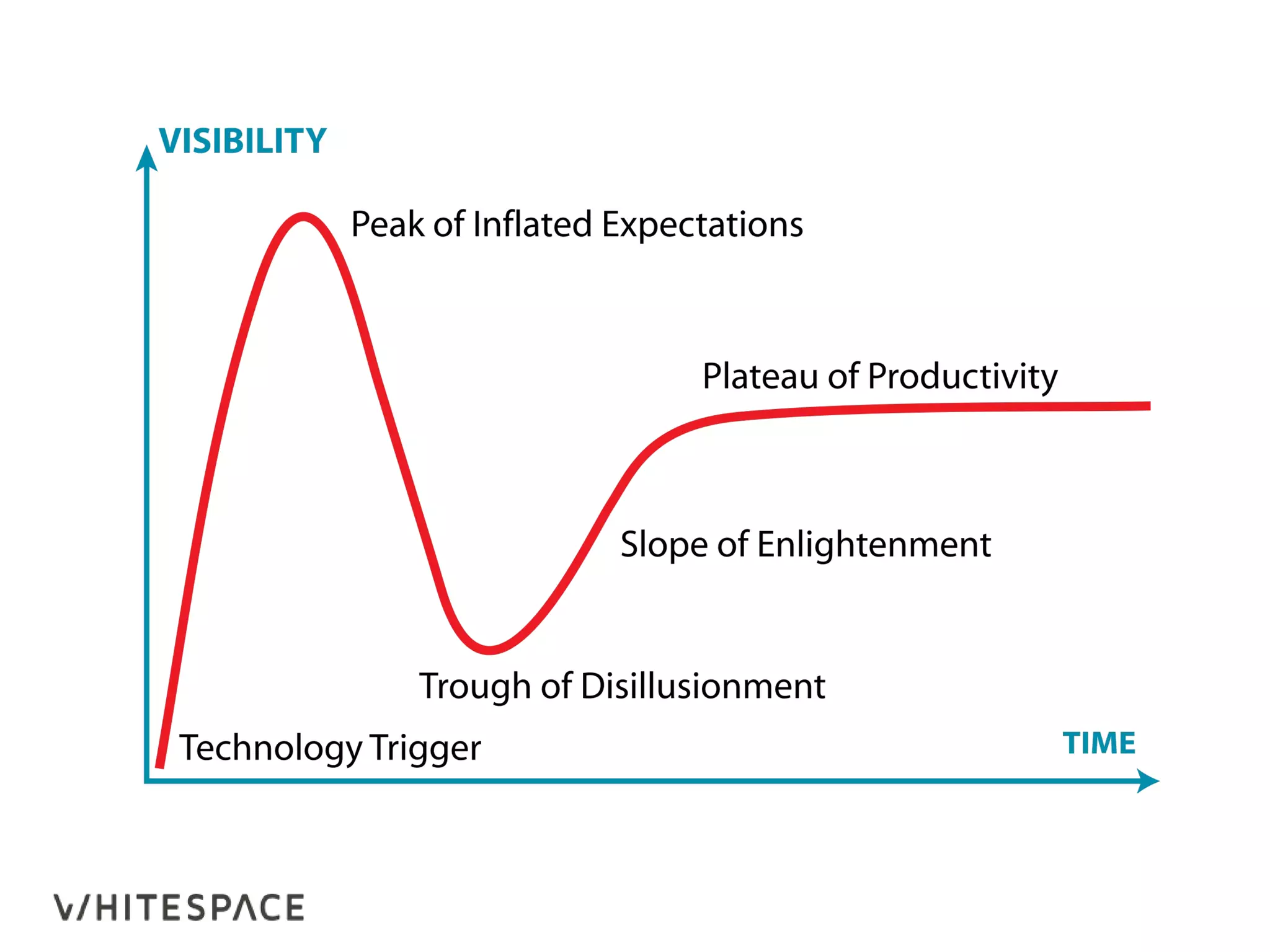 VISIBILITY

Peak of Inflated Expectations

Plateau of Productivity

Slope of Enlightenment

Trough of Disillusionment

Technology Trigger

TIME

WHITESPACE